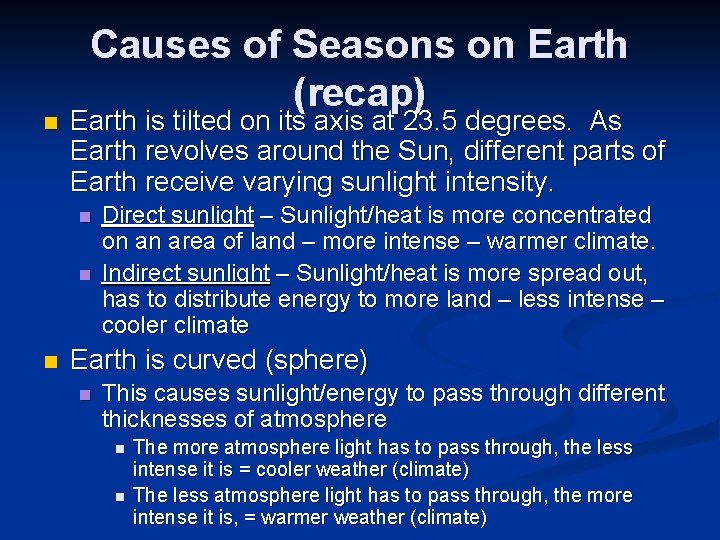 Causes of Seasons on Earth (recap)

Earth is tilted on its axis at 23.5 degrees. As Earth revolves around the Sun, different parts of Earth receive varying sunlight intensity.

Direct sunlight – Sunlight/heat is more concentrated on an area of land – more intense – warmer climate.

Indirect sunlight – Sunlight/heat is more spread out, has to distribute energy to more land – less intense – cooler climate

Earth is curved (sphere)

This causes sunlight/energy to pass through different thicknesses of atmosphere

The more atmosphere light has to pass through, the less intense it is = cooler weather (climate)

The less atmosphere light has to pass through, the more intense it is, = warmer weather (climate)